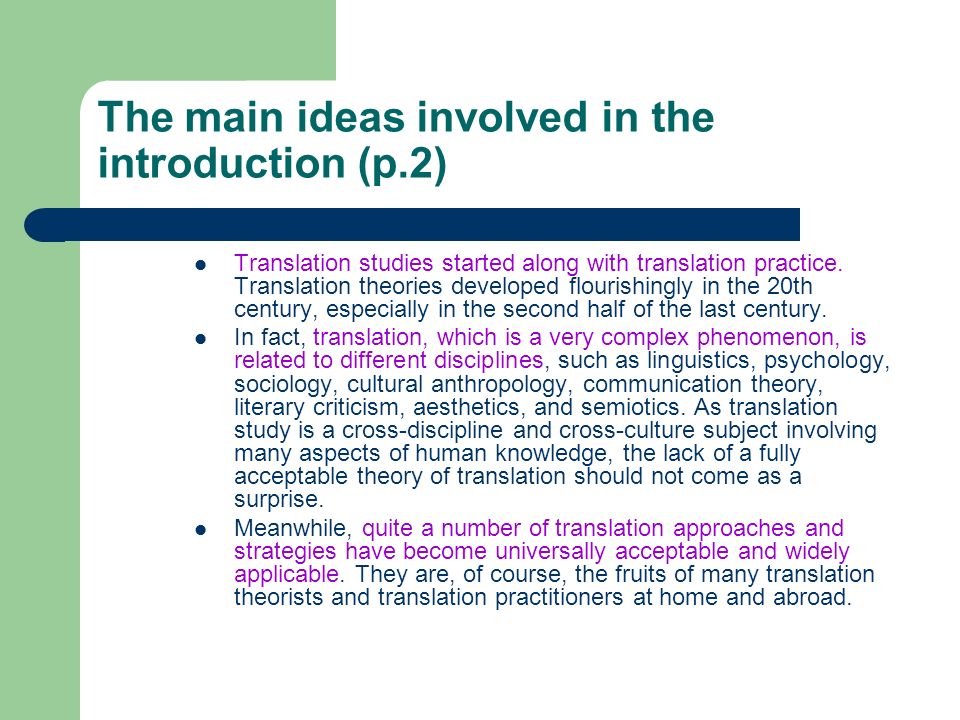 The main ideas involved in the introduction (p.2)

- Translation studies started along with translation practice. Translation theories developed flourishingly in the 20th century, especially in the second half of the last century.
- In fact, translation, which is a very complex phenomenon, is related to different disciplines, such as linguistics, psychology, sociology, cultural anthropology, communication theory, literary criticism, aesthetics, and semiotics. As translation study is a cross-discipline and cross-culture subject involving many aspects of human knowledge, the lack of a fully acceptable theory of translation should not come as a surprise.
- Meanwhile, quite a number of translation approaches and strategies have become universally acceptable and widely applicable. They are, of course, the fruits of many translation theorists and translation practitioners at home and abroad.